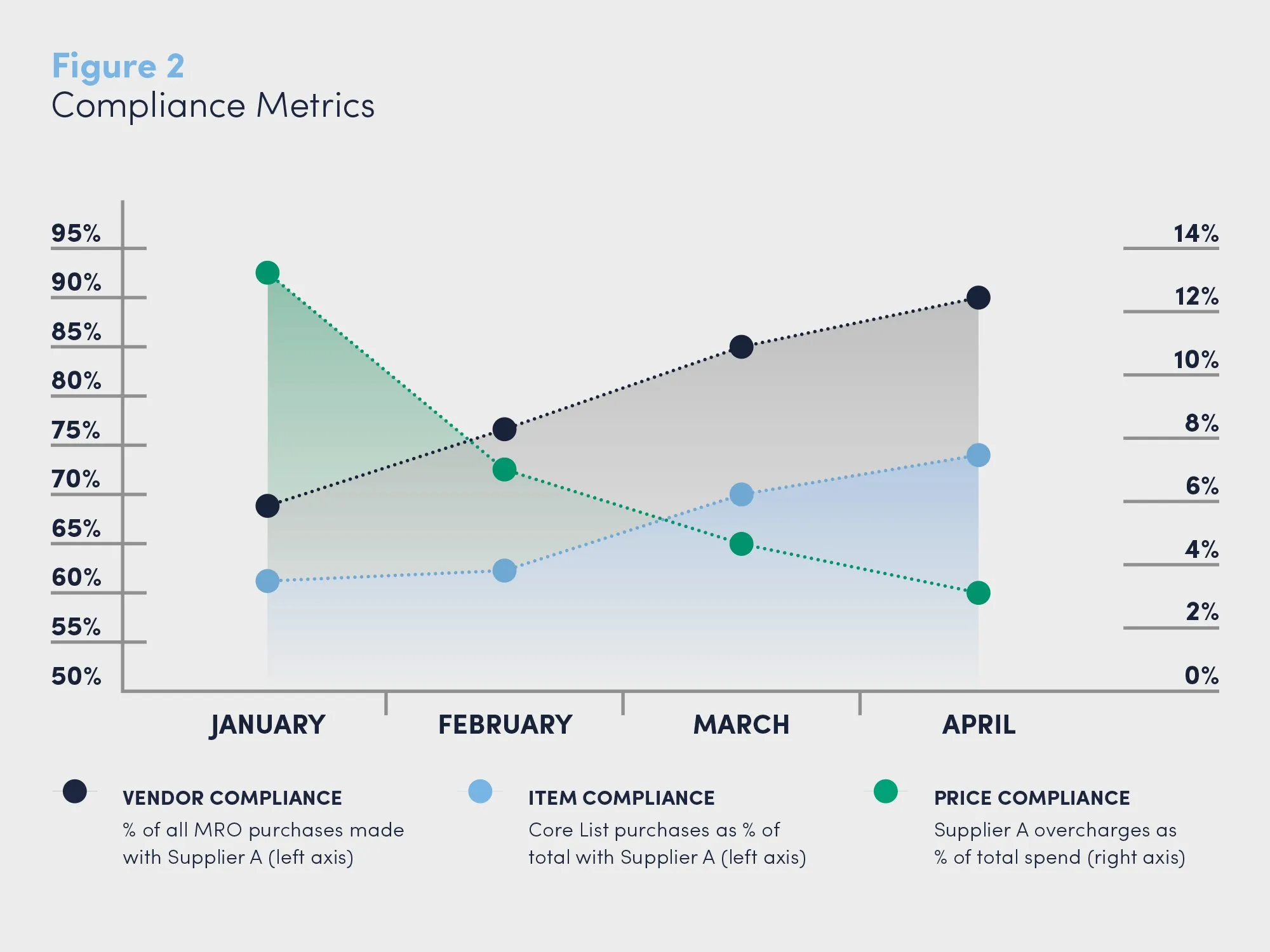 Figure 2
Compliance Metrics

95%
90%
85%
80%
75%
70%
65%
60%
55%
50%

14%
12%
10%
8%
6%
4%
2%
0%

JANUARY
FEBRUARY
MARCH
APRIL

VENDOR COMPLIANCE
% of all MRO purchases made with Supplier A (left axis)

ITEM COMPLIANCE
Core List purchases as % of total with Supplier A (left axis)

PRICE COMPLIANCE
Supplier A overcharges as % of total spend (right axis)